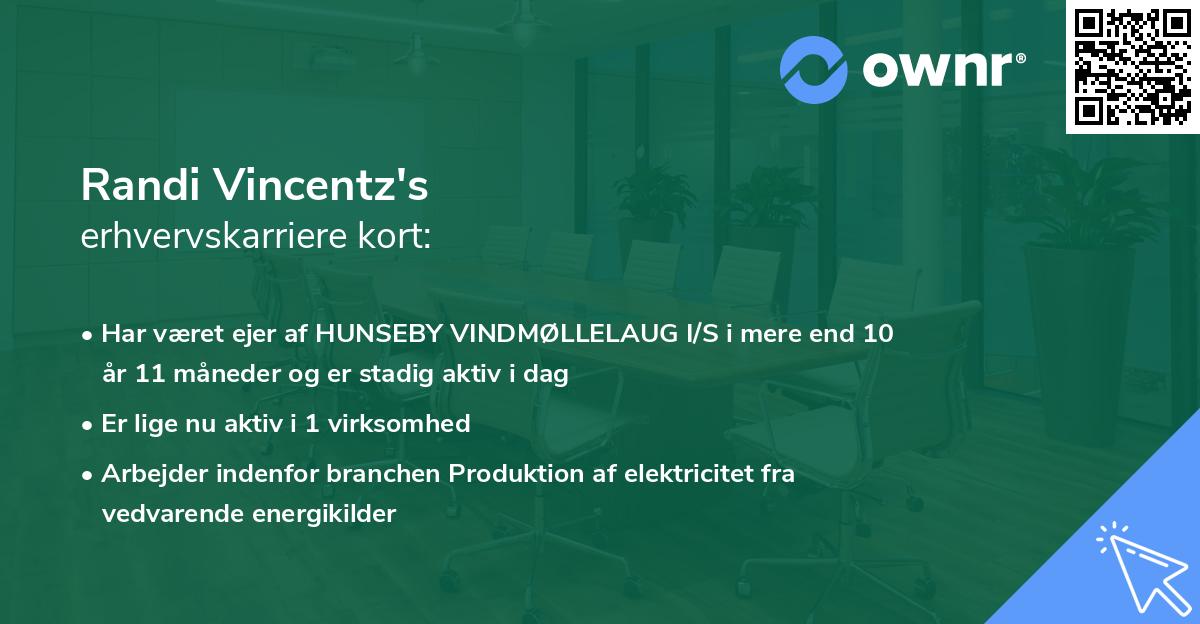 ownr®

Randi Vincentz's
erhvervskarriere kort:

• Har været ejer af HUNSEBY VINDMØLLELAUG I/S i mere end 10 år 11 måneder og er stadig aktiv i dag

• Er lige nu aktiv i 1 virksomhed

• Arbejder indenfor branchen Produktion af elektricitet fra vedvarende energikilder